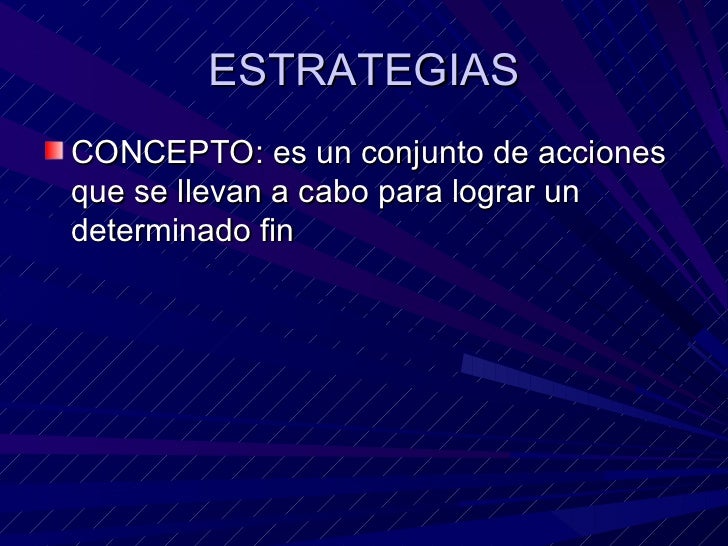 ESTRATEGIAS

CONCEPTO: es un conjunto de acciones que se llevan a cabo para lograr un determinado fin